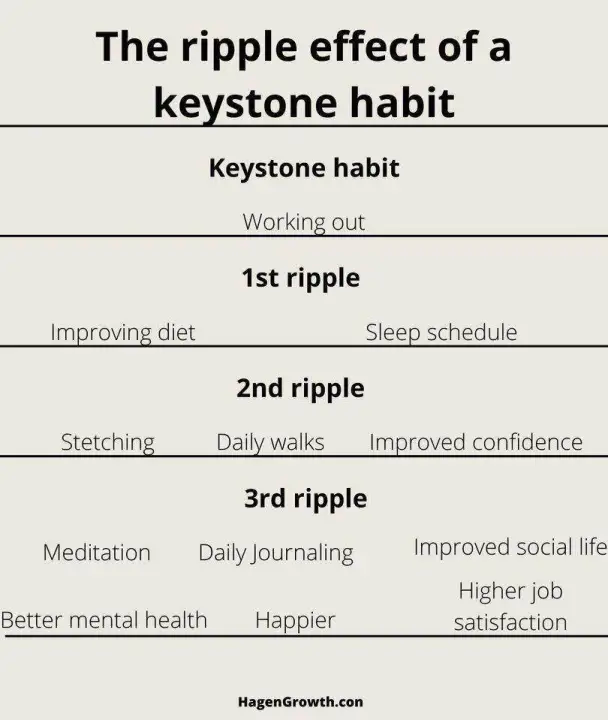 The ripple effect of a keystone habit

Keystone habit

Working out

1st ripple

Improving diet

Sleep schedule

2nd ripple

Stetching

Daily walks

Improved confidence

3rd ripple

Meditation

Daily Journaling

Improved social life

Better mental health

Happier

Higher job satisfaction

HagenGrowth.con